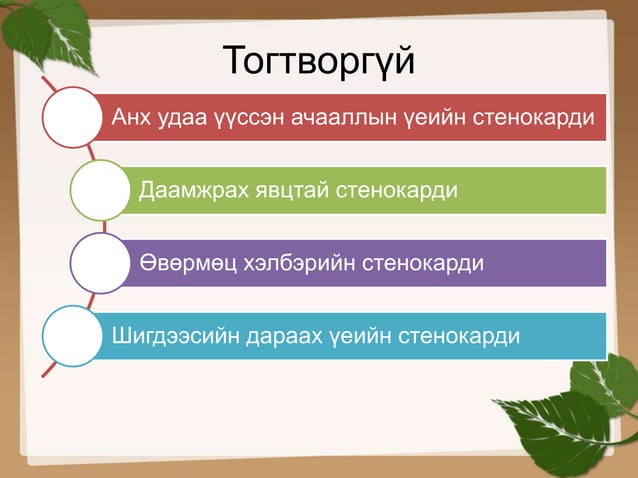 Тогтворгүй

Анх удаа үүссэн ачааллын үеийн стенокарди

Даамжрах явцтай стенокарди

Өвөрмөц хэлбэрийн стенокарди

Шигдээсийн дараах үеийн стенокарди